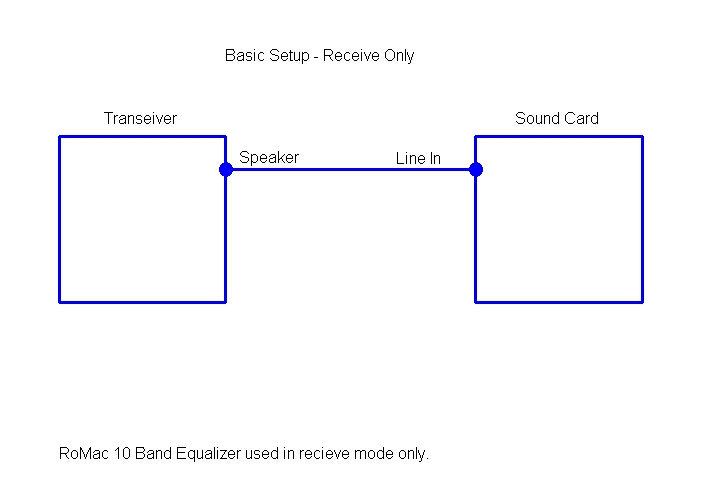 Basic Setup - Receive Only

Transeiver

Sound Card

Speaker

Line In

RoMac 10 Band Equalizer used in recieve mode only.